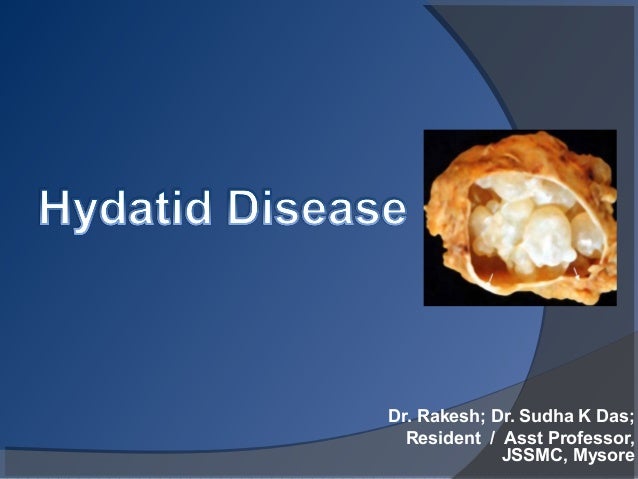 Hydatid Disease

Dr. Rakesh; Dr. Sudha K Das;
Resident / Asst Professor,
JSSMC, Mysore